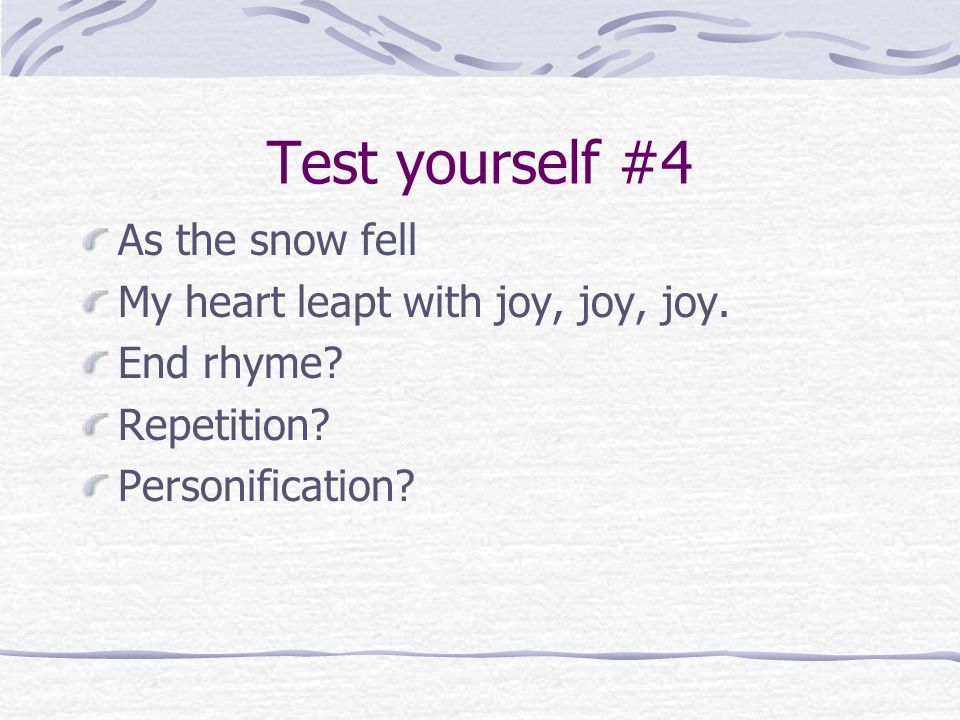 Test yourself #4

As the snow fell

My heart leapt with joy, joy, joy.

End rhyme?

Repetition?

Personification?